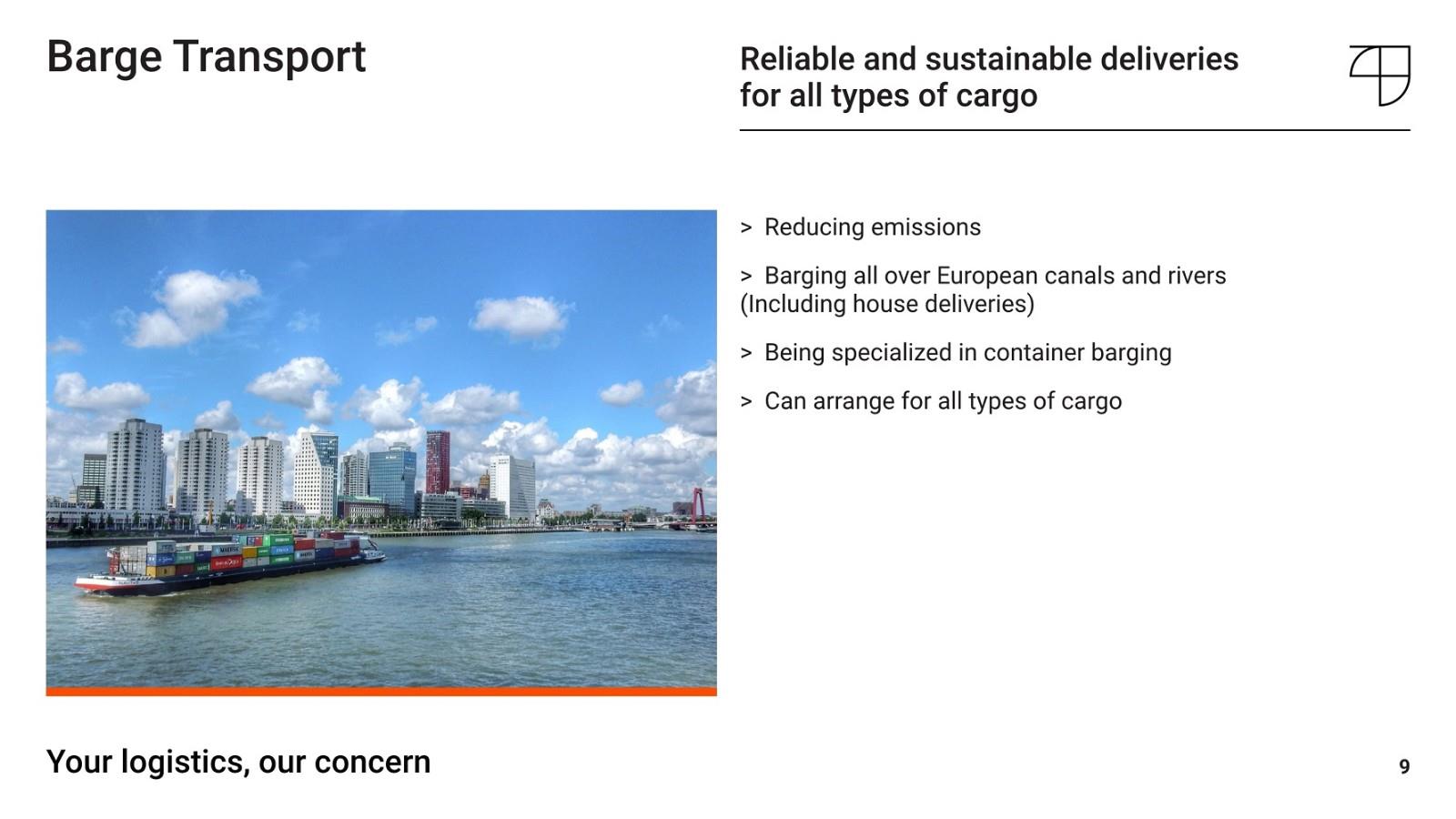 Barge Transport

Reliable and sustainable deliveries for all types of cargo

> Reducing emissions

> Barging all over European canals and rivers (Including house deliveries)

> Being specialized in container barging

> Can arrange for all types of cargo

Your logistics, our concern

9